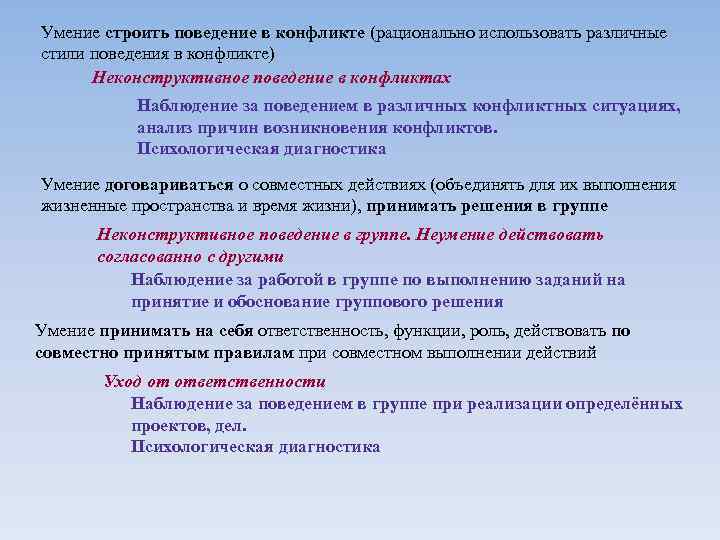 Умение строить поведение в конфликте (рационально использовать различные стили поведения в конфликте)

Неконструктивное поведение в конфликтах

Наблюдение за поведением в различных конфликтных ситуациях, анализ причин возникновения конфликтов.
Психологическая диагностика

Умение договариваться о совместных действиях (объединять для их выполнения жизненные пространства и время жизни), принимать решения в группе

Неконструктивное поведение в группе. Неумение действовать согласованно с другими

Наблюдение за работой в группе по выполнению заданий на принятие и обоснование группового решения

Умение принимать на себя ответственность, функции, роль, действовать по совместно принятым правилам при совместном выполнении действий

Уход от ответственности

Наблюдение за поведением в группе при реализации определённых проектов, дел.
Психологическая диагностика